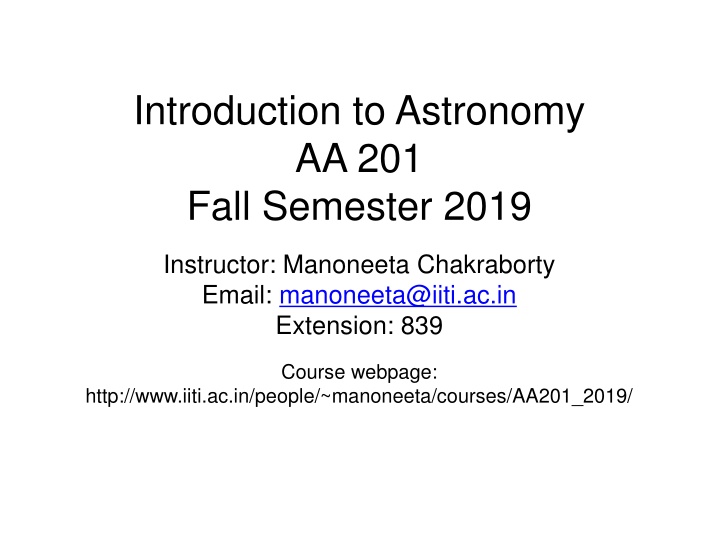 Introduction to Astronomy
AA 201
Fall Semester 2019

Instructor: Manoneeta Chakraborty
Email: manoneeta@iiti.ac.in
Extension: 839

Course webpage:
http://www.iiti.ac.in/people/~manoneeta/courses/AA201_2019/